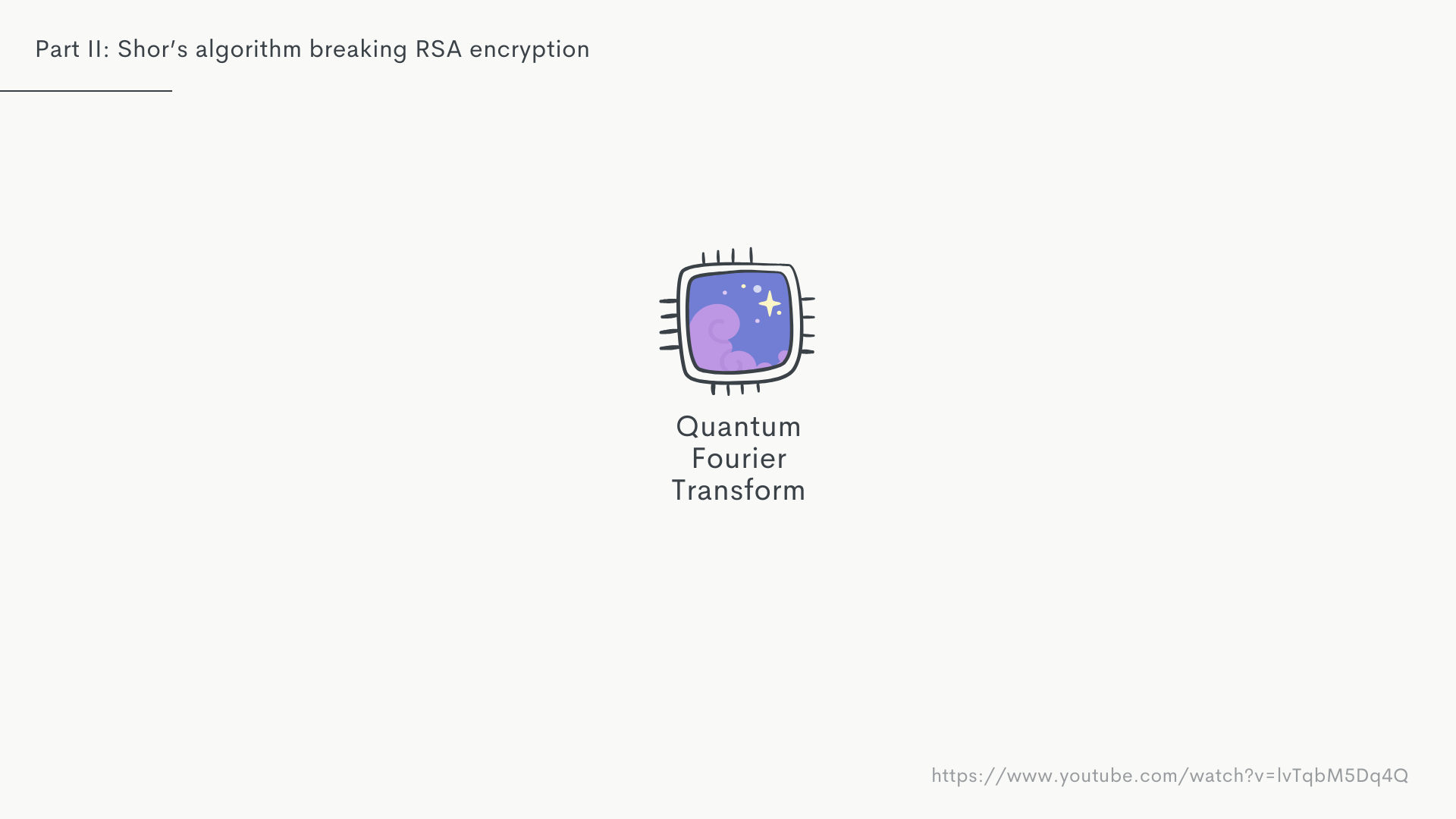 Part II: Shor's algorithm breaking RSA encryption

Quantum Fourier Transform

https://www.youtube.com/watch?v=lvTqbM5Dq4Q